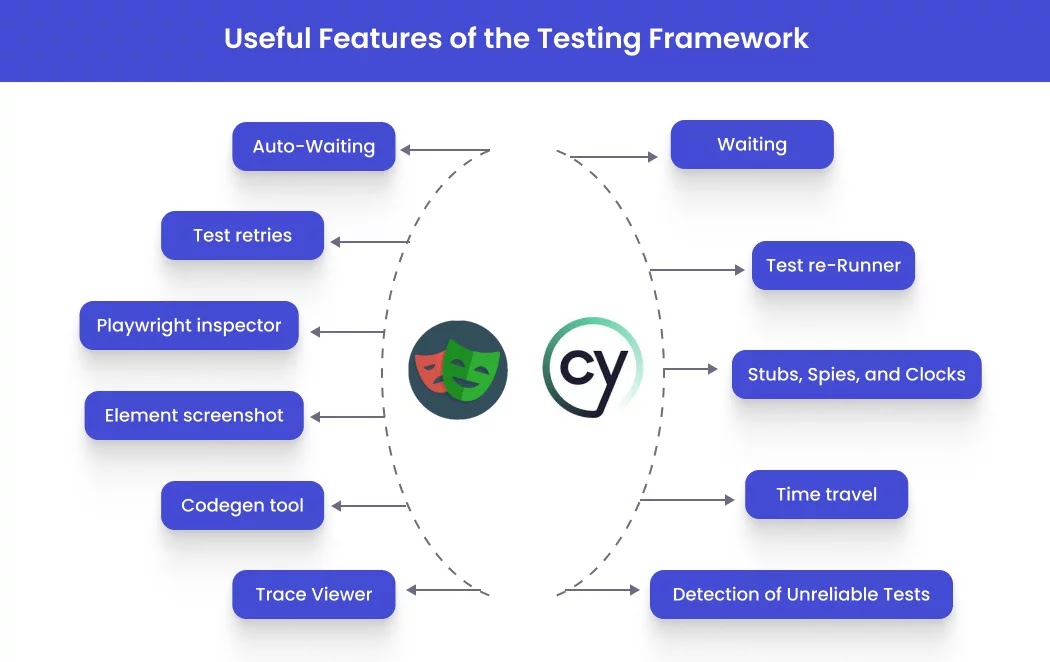 Useful Features of the Testing Framework

Auto-Waiting

Test retries

Playwright inspector

Element screenshot

Codegen tool

Trace Viewer

cy

Waiting

Test re-Runner

Stubs, Spies, and Clocks

Time travel

Detection of Unreliable Tests